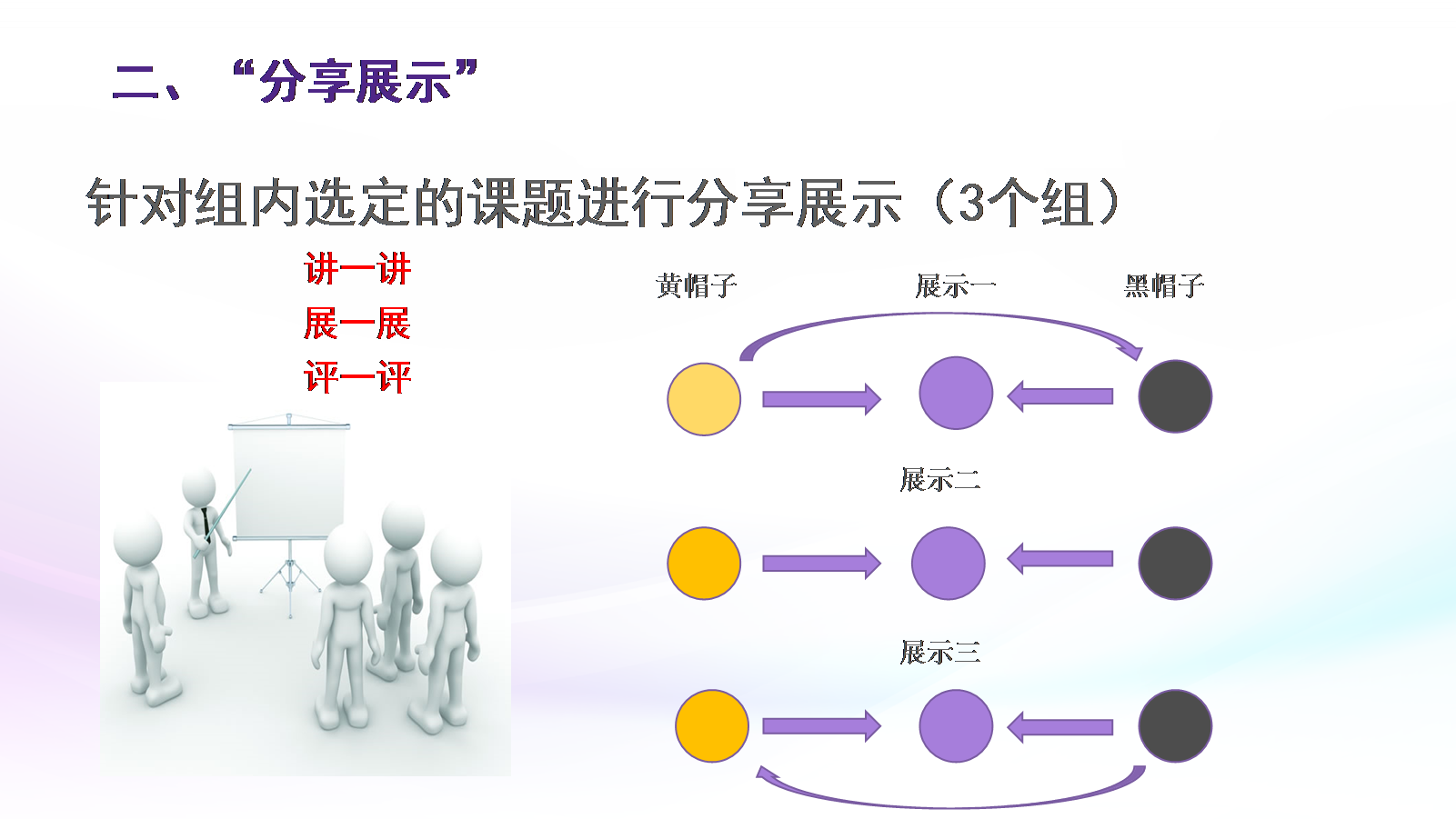 二、“分享展示”

针对组内选定的课题进行分享展示（3个组）

讲一讲
展一展
评一评

黄帽子

展示一

黑帽子

展示二

展示三